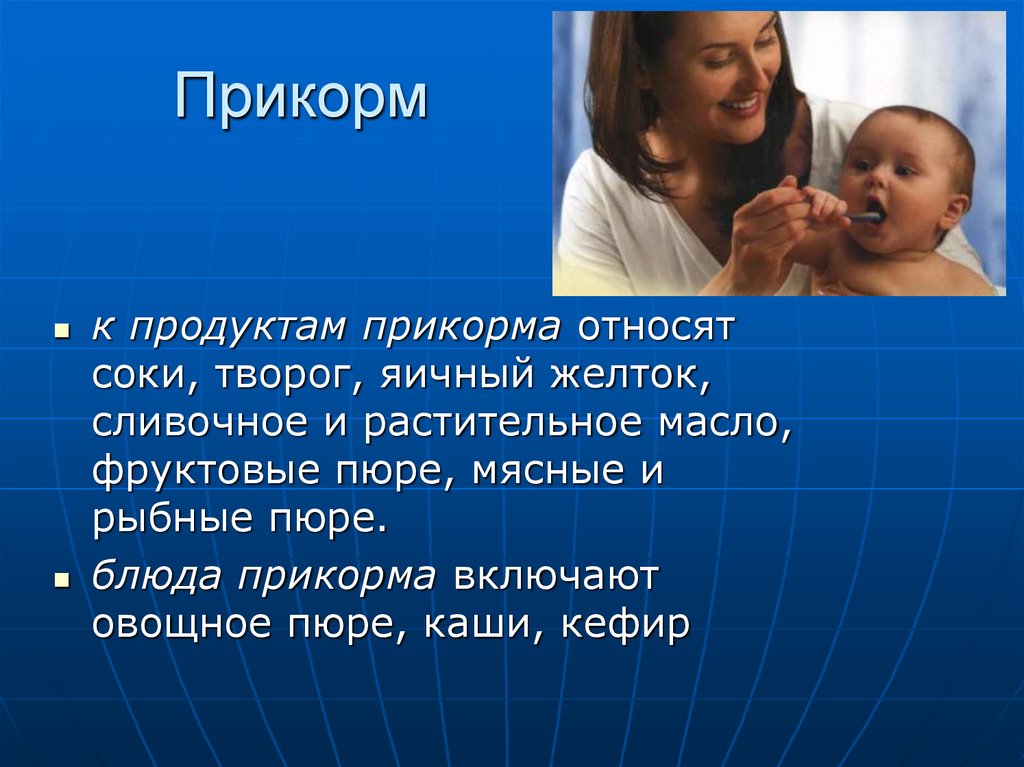 Прикорм

- к продуктам прикорма относят соки, творог, яичный желток, сливочное и растительное масло, фруктовые пюре, мясные и рыбные пюре.
- блюда прикорма включают овощное пюре, каши, кефир